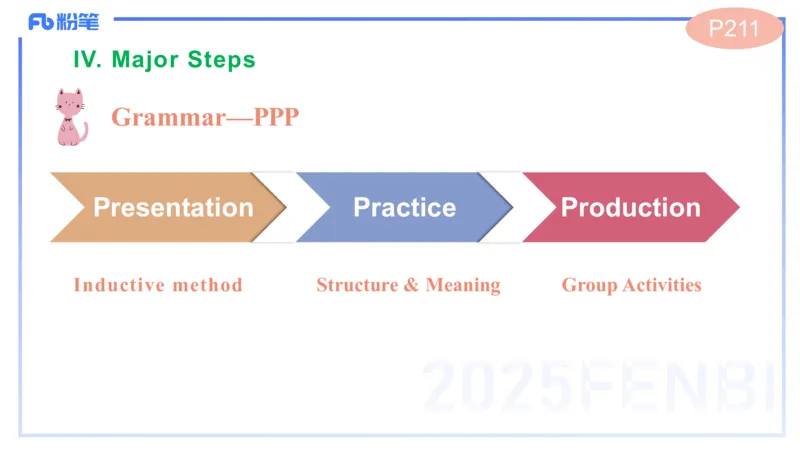 Fb 粉笔

P211

IV. Major Steps

Grammar—PPP

Presentation

Practice

Production

Inductive method

Structure & Meaning

Group Activities

2025FENBI